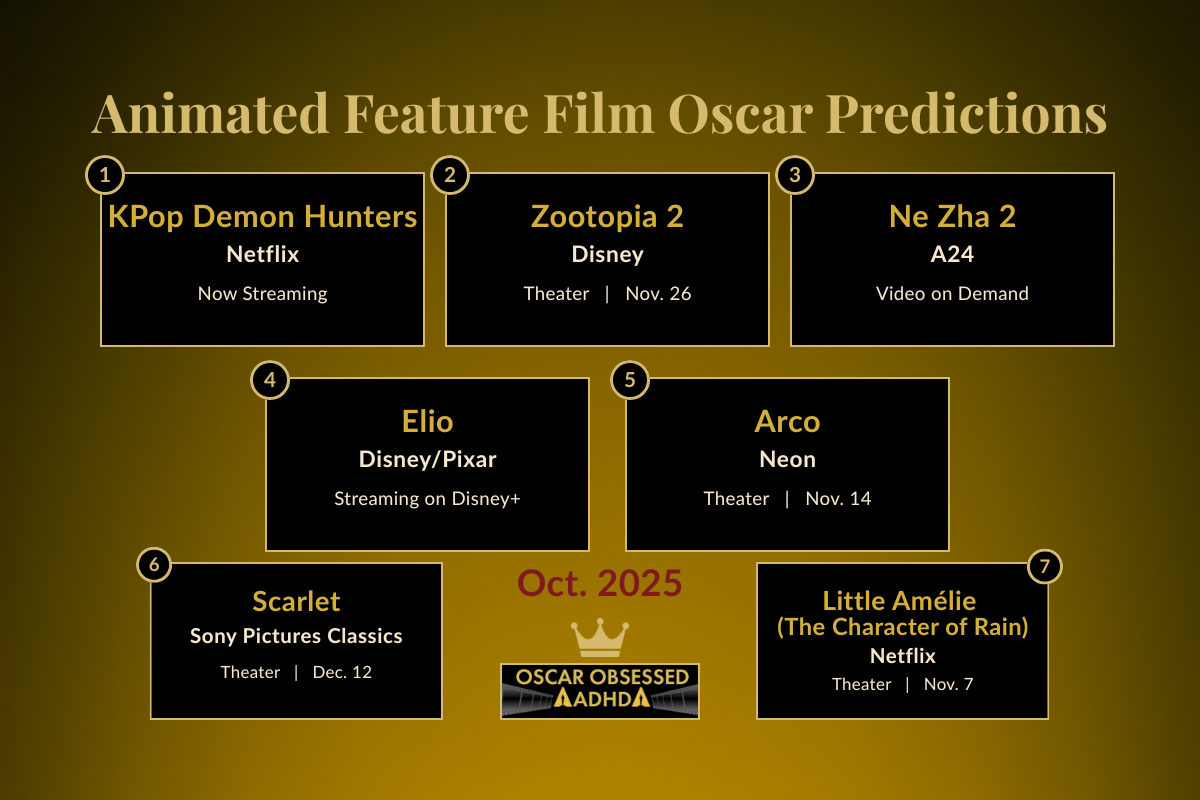 Animated Feature Film Oscar Predictions

1
KPop Demon Hunters
Netflix
Now Streaming

2
Zootopia 2
Disney
Theater | Nov. 26

3
Ne Zha 2
A24
Video on Demand

4
Elio
Disney/Pixar
Streaming on Disney+

5
Arco
Neon
Theater | Nov. 14

6
Scarlet
Sony Pictures Classics
Theater | Dec. 12

Oct. 2025

OSCAR OBSESSED ADHD

7
Little Amélie (The Character of Rain)
Netflix
Theater | Nov. 7